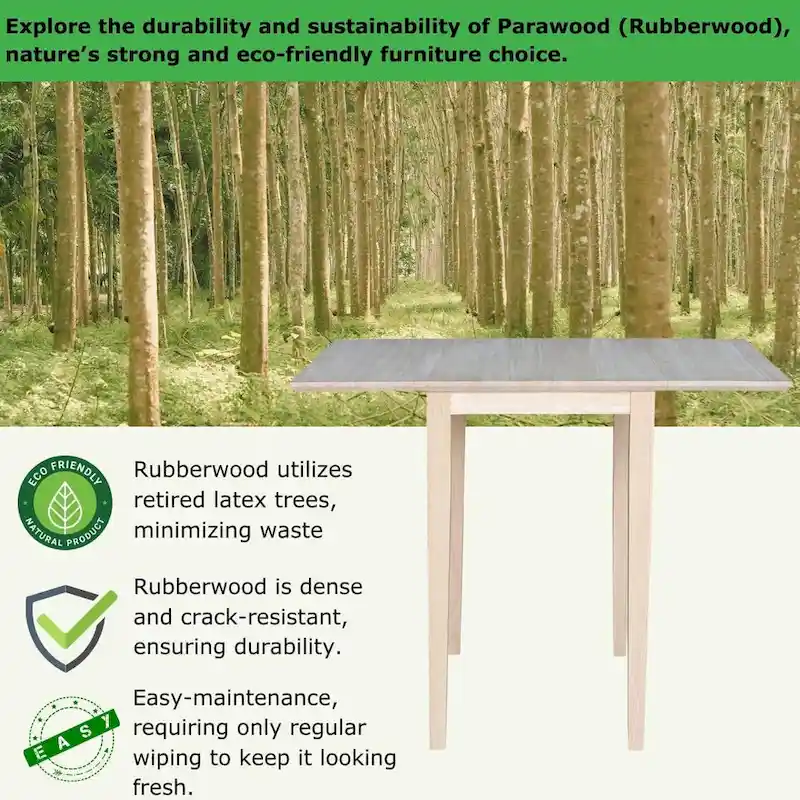 Explore the durability and sustainability of Parawood (Rubberwood), nature's strong and eco-friendly furniture choice.

ECO FRIENDLY
NATURAL PRODUCT

Rubberwood utilizes retired latex trees, minimizing waste

Rubberwood is dense and crack-resistant, ensuring durability.

EASY

Easy-maintenance, requiring only regular wiping to keep it looking fresh.